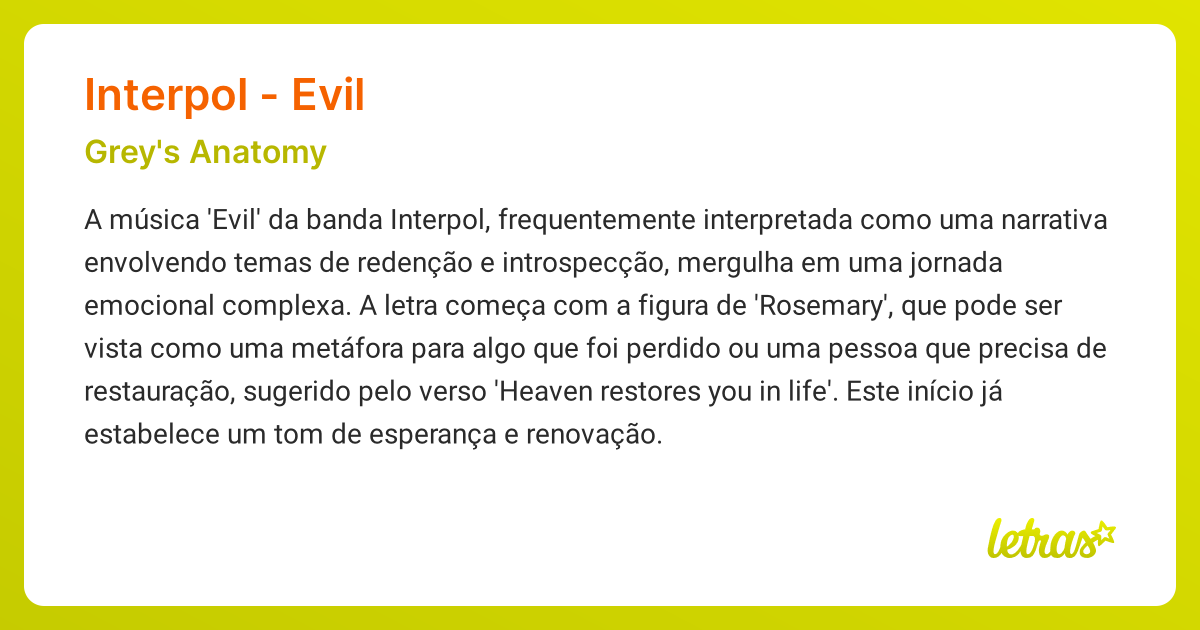 Interpol - Evil

Grey's Anatomy

A música 'Evil' da banda Interpol, frequentemente interpretada como uma narrativa envolvendo temas de redenção e introspecção, mergulha em uma jornada emocional complexa. A letra começa com a figura de 'Rosemary', que pode ser vista como uma metáfora para algo que foi perdido ou uma pessoa que precisa de restauração, sugerido pelo verso 'Heaven restores you in life'. Este início já estabelece um tom de esperança e renovação.

letras